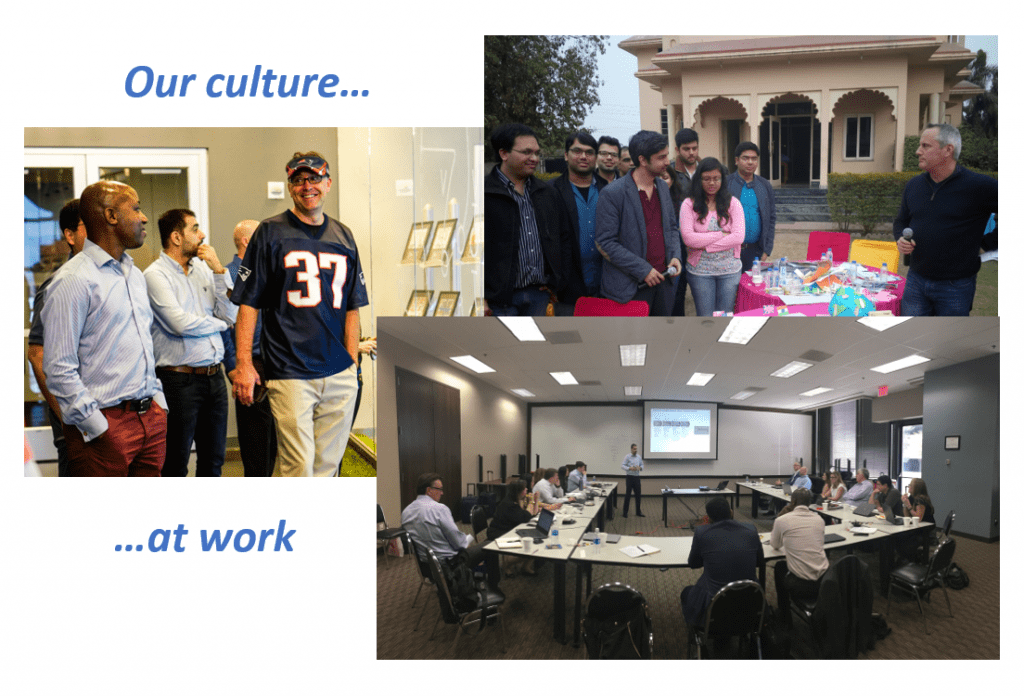 Our culture…

37

…at work